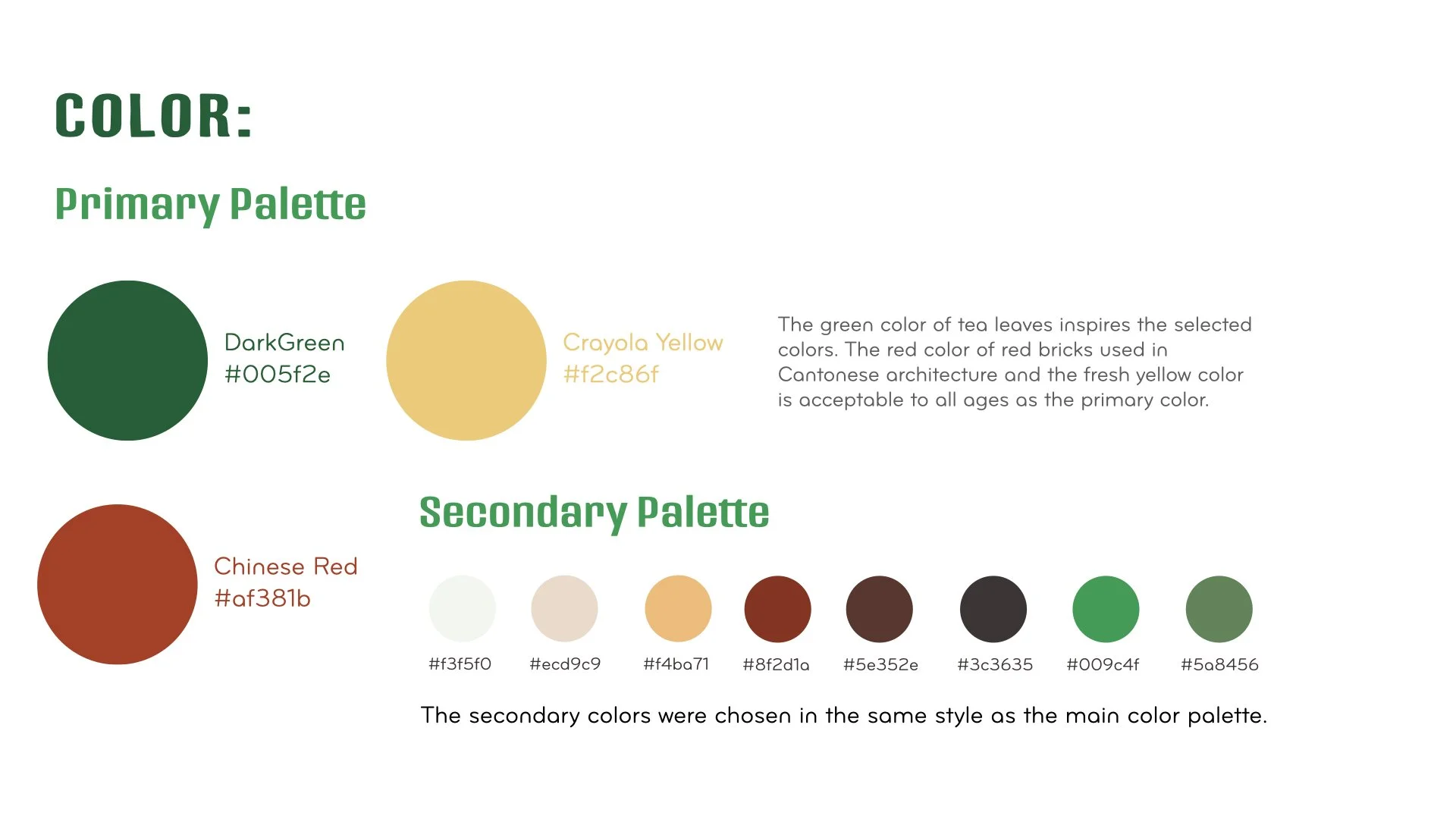 COLOR:

Primary Palette

DarkGreen
#005f2e

Crayola Yellow
#f2c86f

The green color of tea leaves inspires the selected colors. The red color of red bricks used in Cantonese architecture and the fresh yellow color is acceptable to all ages as the primary color.

Chinese Red
#af381b

Secondary Palette

#f3f5f0 #ecd9c9 #f4ba71 #8f2d1a #5e352e #3c3635 #009c4f #5a8456

The secondary colors were chosen in the same style as the main color palette.